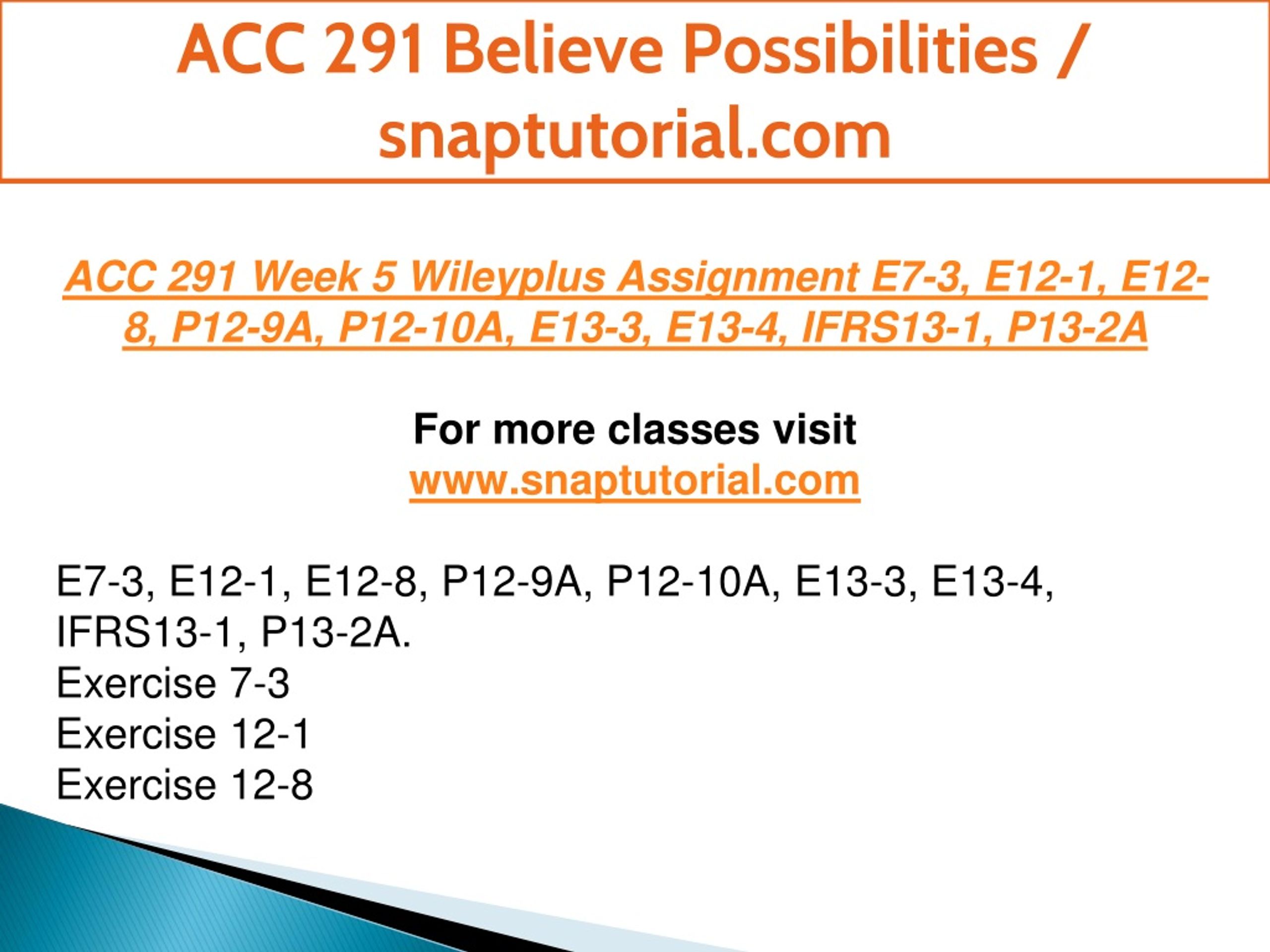 ACC 291 Believe Possibilities / snaptutorial.com

ACC 291 Week 5 Wileyplus Assignment E7-3, E12-1, E12-8, P12-9A, P12-10A, E13-3, E13-4, IFRS13-1, P13-2A

For more classes visit
www.snaptutorial.com

E7-3, E12-1, E12-8, P12-9A, P12-10A, E13-3, E13-4, IFRS13-1, P13-2A.
Exercise 7-3
Exercise 12-1
Exercise 12-8